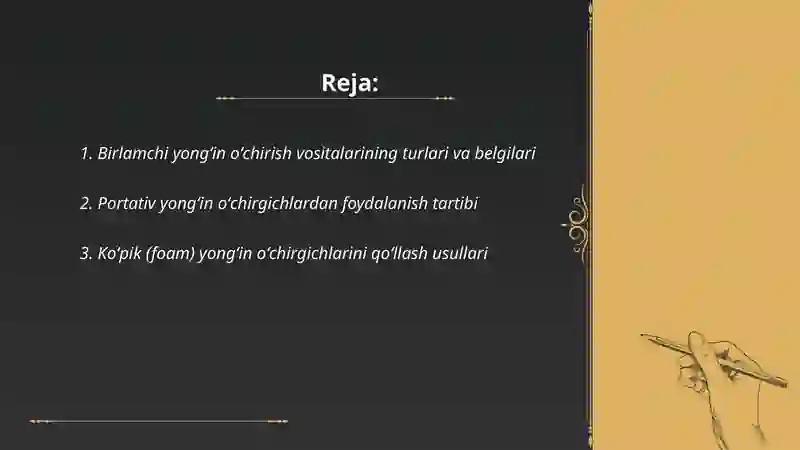 Reja:

1. Birlamchi yong‘in o‘chirish vositalarining turlari va belgilari

2. Portativ yong‘in o‘chirgichlardan foydalanish tartibi

3. Ko‘pik (foam) yong‘in o‘chirgichlarini qo‘llash usullari